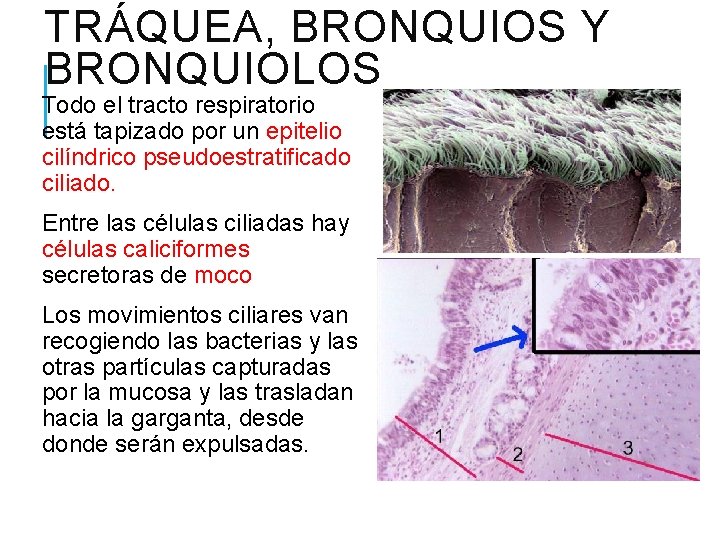 TRÁQUEA, BRONQUIOS Y BRONQUIOLOS

Todo el tracto respiratorio está tapizado por un epitelio cilíndrico pseudoestratificado ciliado.

Entre las células ciliadas hay células caliciformes secretoras de moco

Los movimientos ciliares van recogiendo las bacterias y las otras partículas capturadas por la mucosa y las trasladan hacia la garganta, desde donde serán expulsadas.

1

2

3